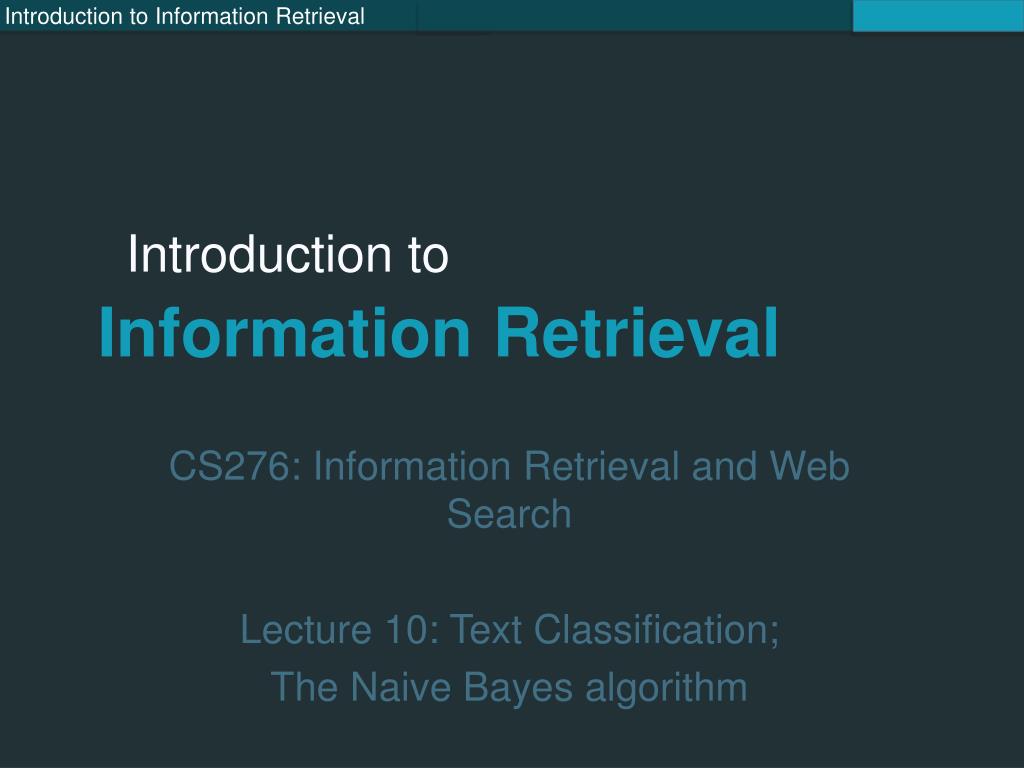 Introduction to Information Retrieval

Introduction to
Information Retrieval

CS276: Information Retrieval and Web Search

Lecture 10: Text Classification;
The Naive Bayes algorithm